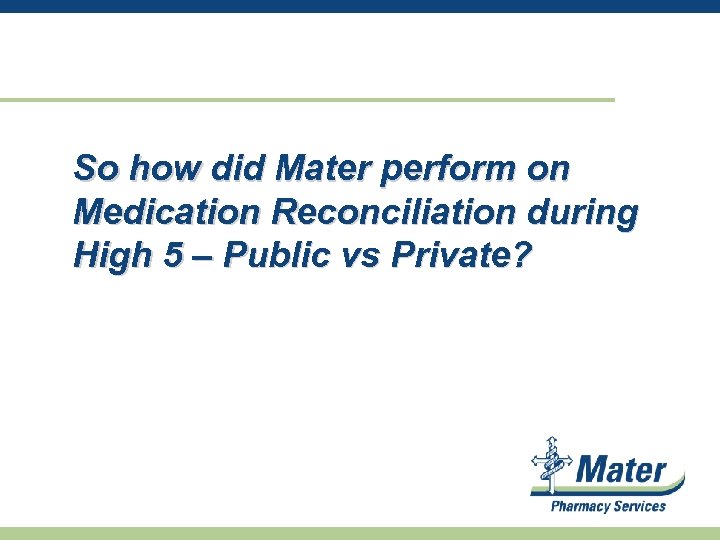 So how did Mater perform on Medication Reconciliation during High 5 – Public vs Private?

Mater
Pharmacy Services